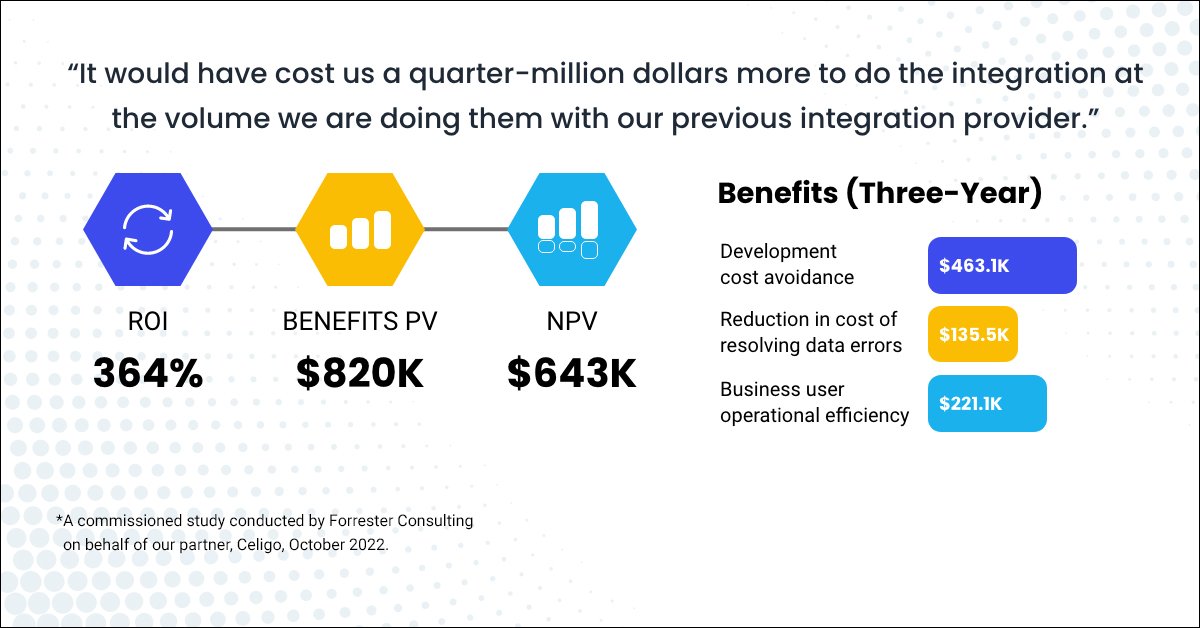 “It would have cost us a quarter-million dollars more to do the integration at the volume we are doing them with our previous integration provider.”

ROI
364%

BENEFITS PV
$820K

NPV
$643K

Benefits (Three-Year)

Development cost avoidance
$463.1K

Reduction in cost of resolving data errors
$135.5K

Business user operational efficiency
$221.1K

*A commissioned study conducted by Forrester Consulting on behalf of our partner, Celigo, October 2022.